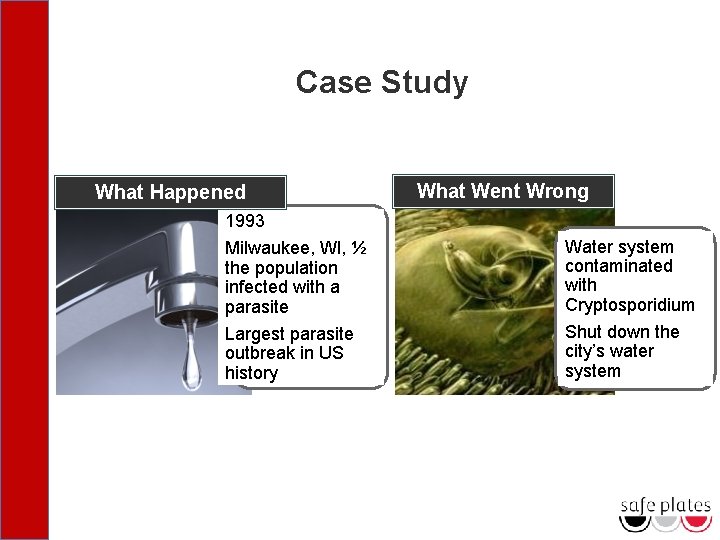 Case Study

What Happened

1993

Milwaukee, WI, ½ the population infected with a parasite

Largest parasite outbreak in US history

What Went Wrong

Water system contaminated with Cryptosporidium

Shut down the city's water system

safe plates